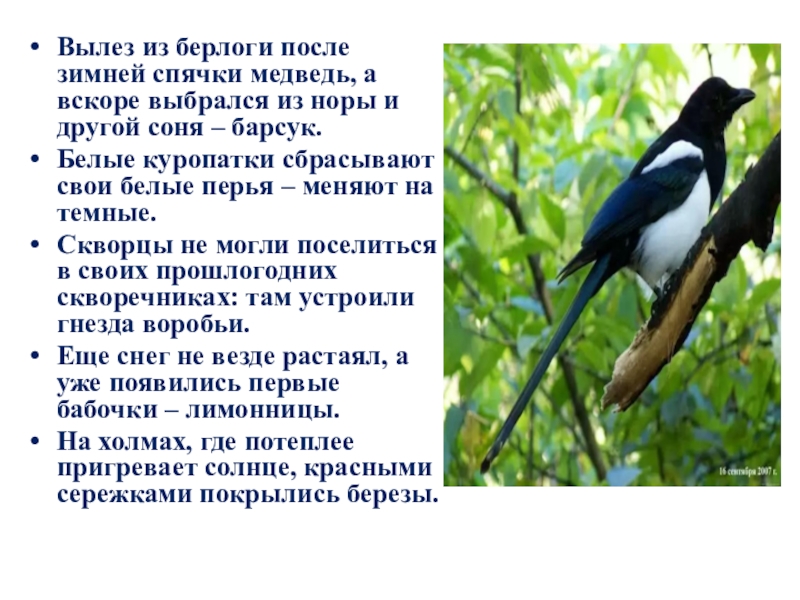 • Вылез из берлоги после зимней спячки медведь, а вскоре выбрался из норы и другой соня – барсук.
• Белые куропатки сбрасывают свои белые перья – меняют на темные.
• Скворцы не могли поселиться в своих прошлогодних скворечниках: там устроили гнезда воробьи.
• Еще снег не везде растаял, а уже появились первые бабочки – лимонницы.
• На холмах, где потеплее пригревает солнце, красными сережками покрылись березы.

16 сентября 2007 г.